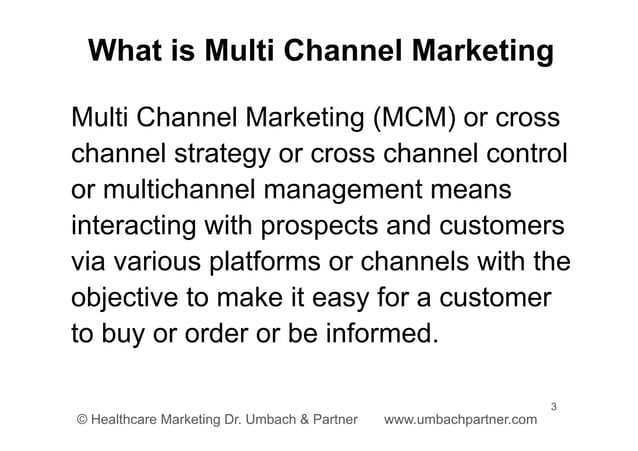 What is Multi Channel Marketing

Multi Channel Marketing (MCM) or cross channel strategy or cross channel control or multichannel management means interacting with prospects and customers via various platforms or channels with the objective to make it easy for a customer to buy or order or be informed.

3

© Healthcare Marketing Dr. Umbach & Partner www.umbachpartner.com